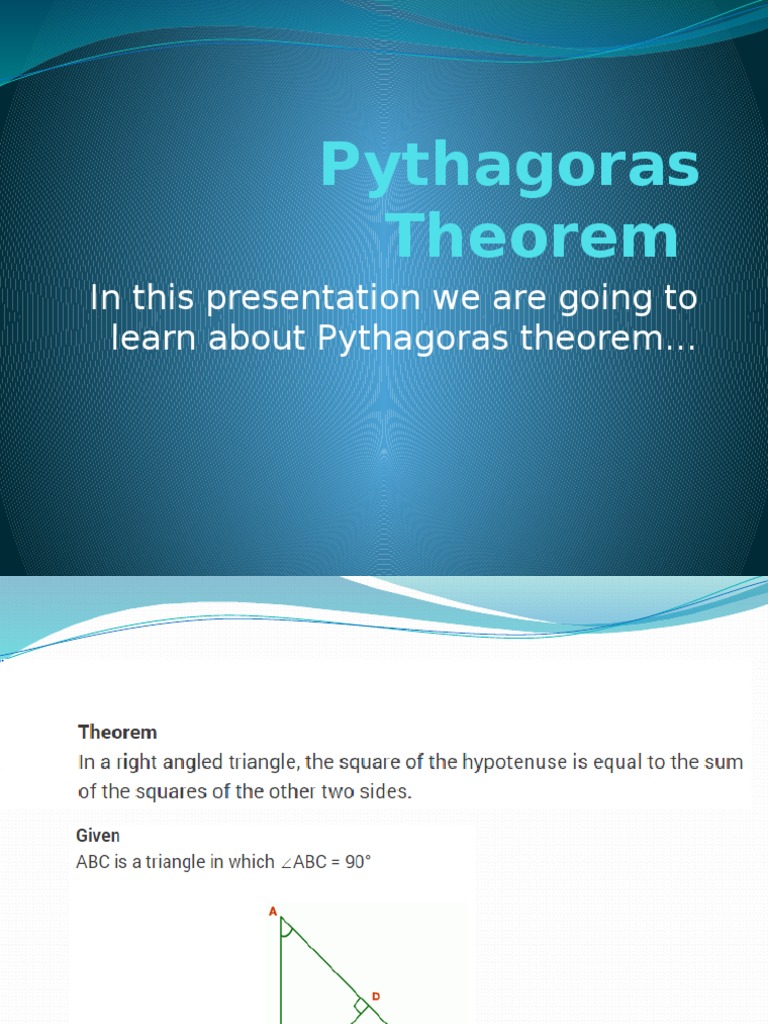 Pythagoras Theorem

In this presentation we are going to learn about Pythagoras theorem…

Theorem
In a right angled triangle, the square of the hypotenuse is equal to the sum of the squares of the other two sides.

Given
ABC is a triangle in which $\angle ABC = 90°$

A

D